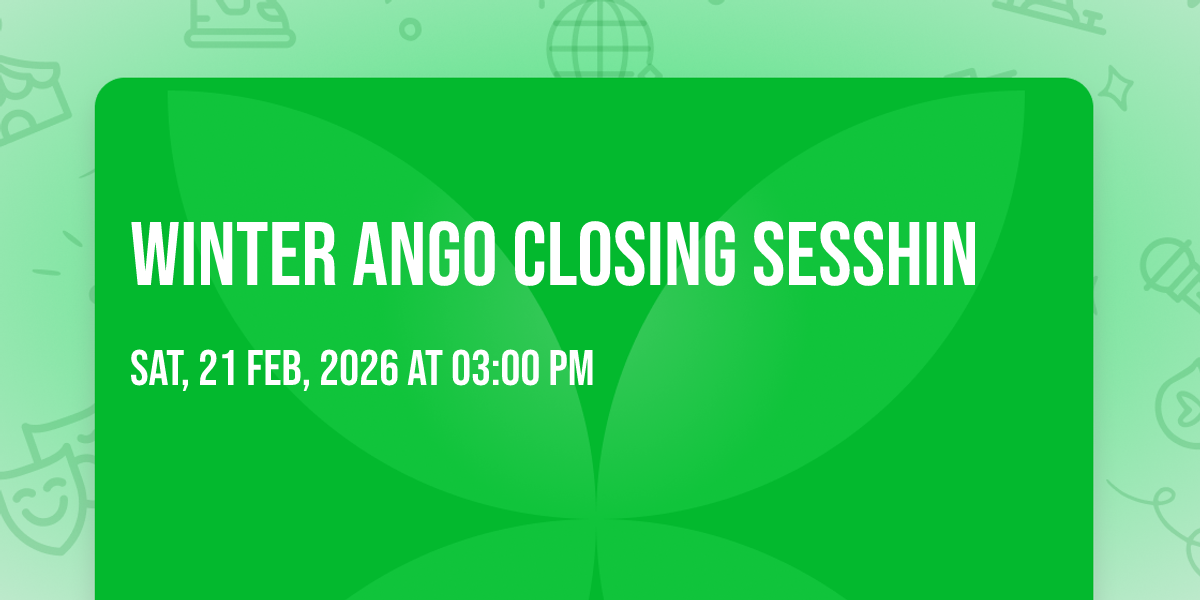 WINTER ANGO CLOSING SESSHIN

SAT, 21 FEB, 2026 AT 03:00 PM